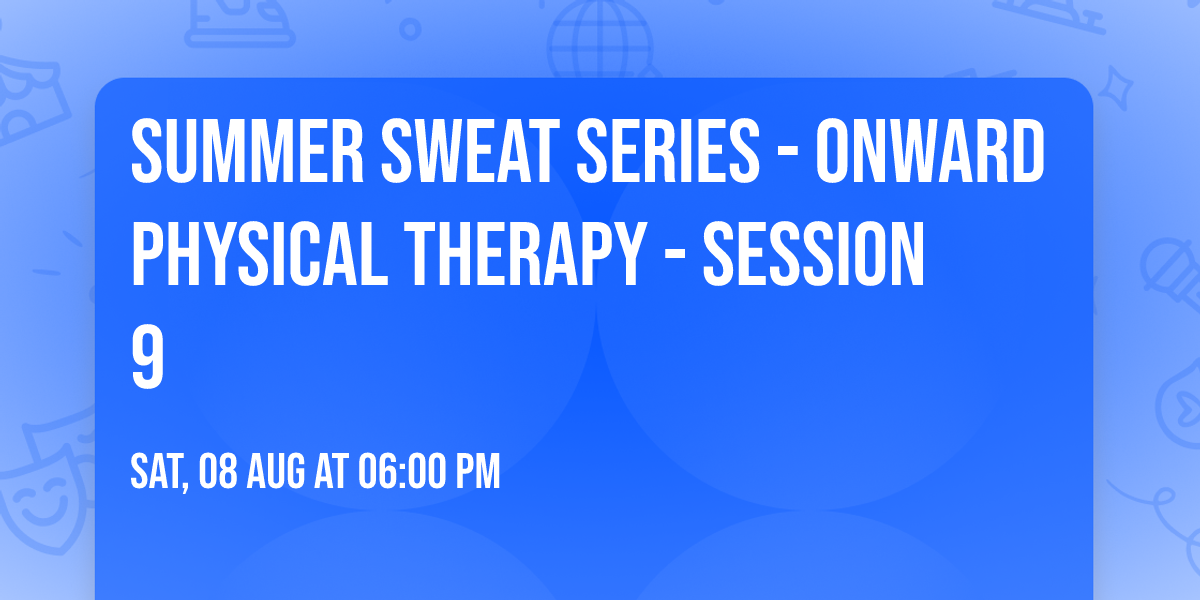 SUMMER SWEAT SERIES - ONWARD PHYSICAL THERAPY - SESSION 9

SAT, 08 AUG AT 06:00 PM